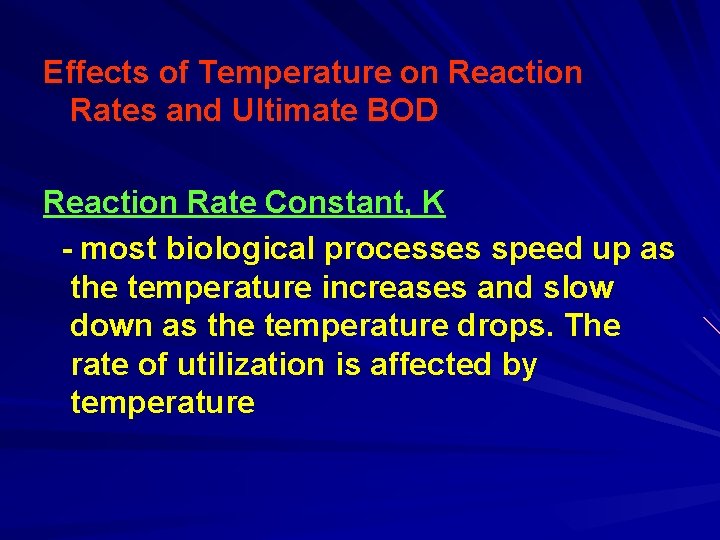 Effects of Temperature on Reaction Rates and Ultimate BOD

Reaction Rate Constant, K

- most biological processes speed up as the temperature increases and slow down as the temperature drops. The rate of utilization is affected by temperature